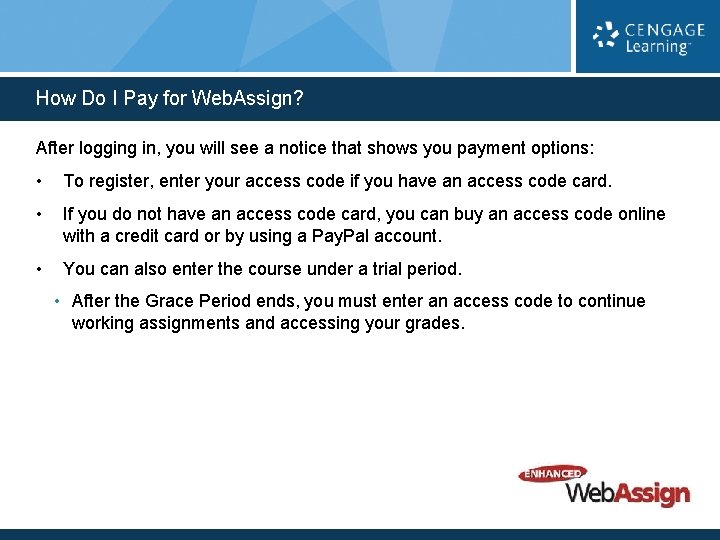 CENGAGE Learning

How Do I Pay for WebAssign?

After logging in, you will see a notice that shows you payment options:

• To register, enter your access code if you have an access code card.

• If you do not have an access code card, you can buy an access code online with a credit card or by using a PayPal account.

• You can also enter the course under a trial period.

• After the Grace Period ends, you must enter an access code to continue working assignments and accessing your grades.

ENHANCED WebAssign